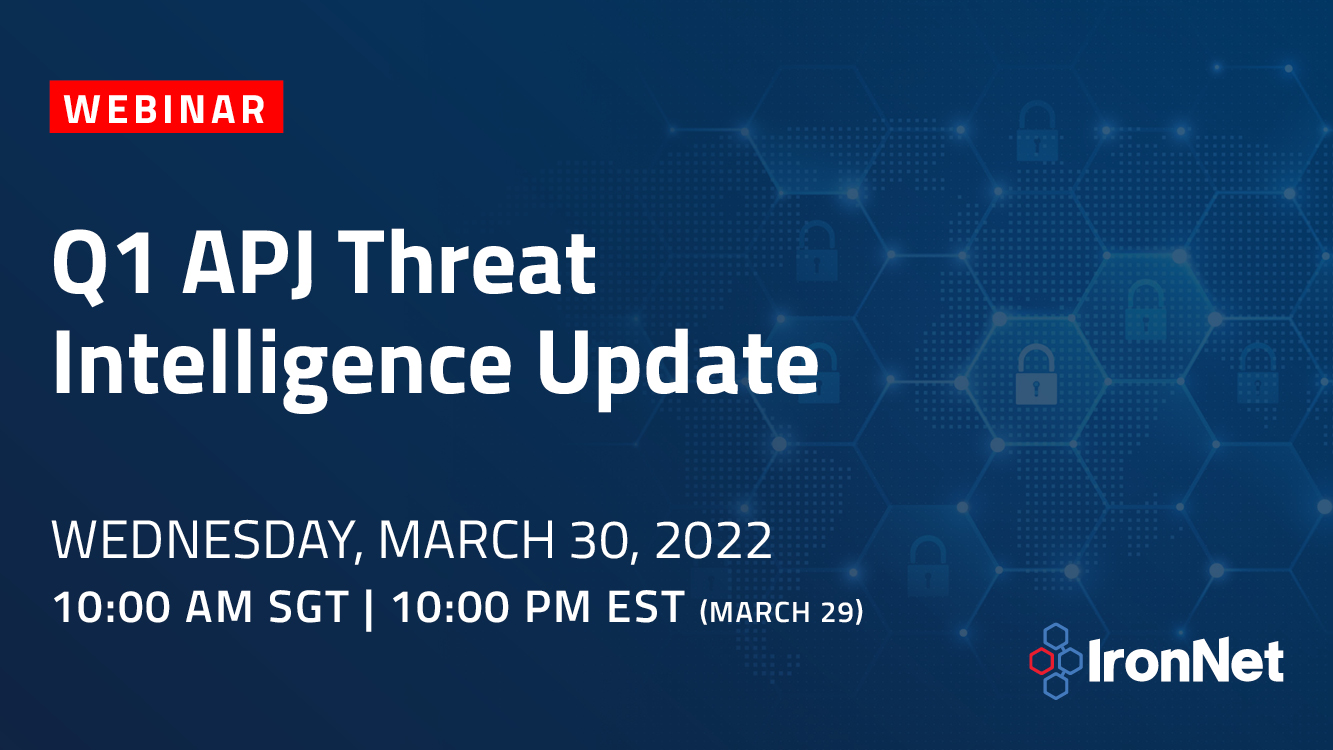 WEBINAR

Q1 APJ Threat Intelligence Update

WEDNESDAY, MARCH 30, 2022

10:00 AM SGT | 10:00 PM EST (MARCH 29)

IronNet